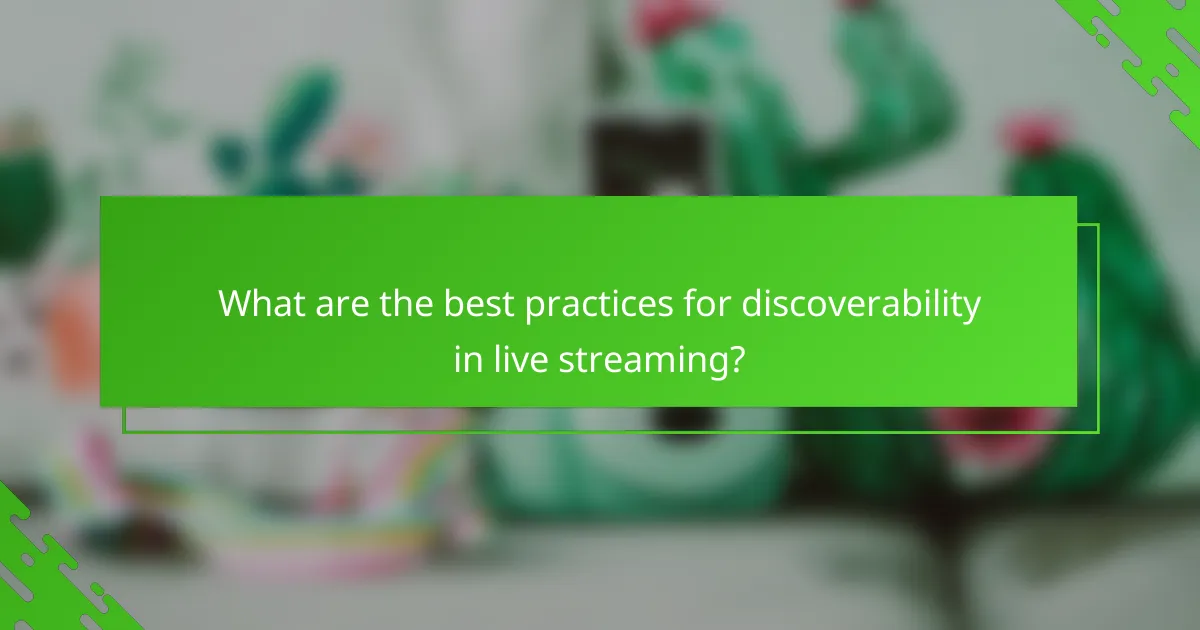 What are the best practices for discoverability in live streaming?